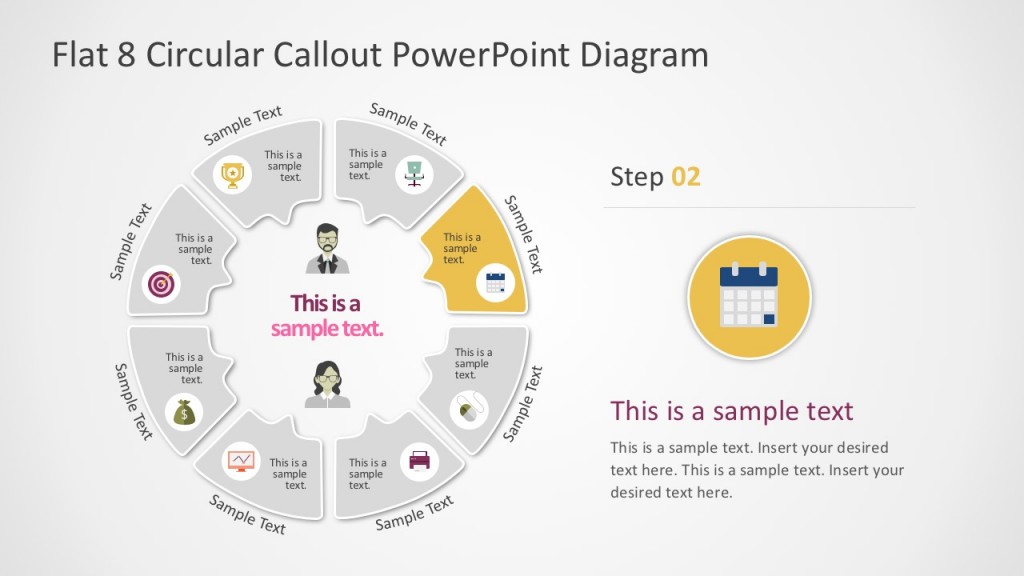 Flat 8 Circular Callout PowerPoint Diagram

Sample Text
This is a sample text.

Sample Text
This is a sample text.

Sample Text
This is a sample text.

Sample Text
This is a sample text.

Sample Text
This is a sample text.

Sample Text
This is a sample text.

Sample Text
This is a sample text.

Sample Text
This is a sample text.

This is a sample text.

Step 02

This is a sample text

This is a sample text. Insert your desired text here. This is a sample text. Insert your desired text here.